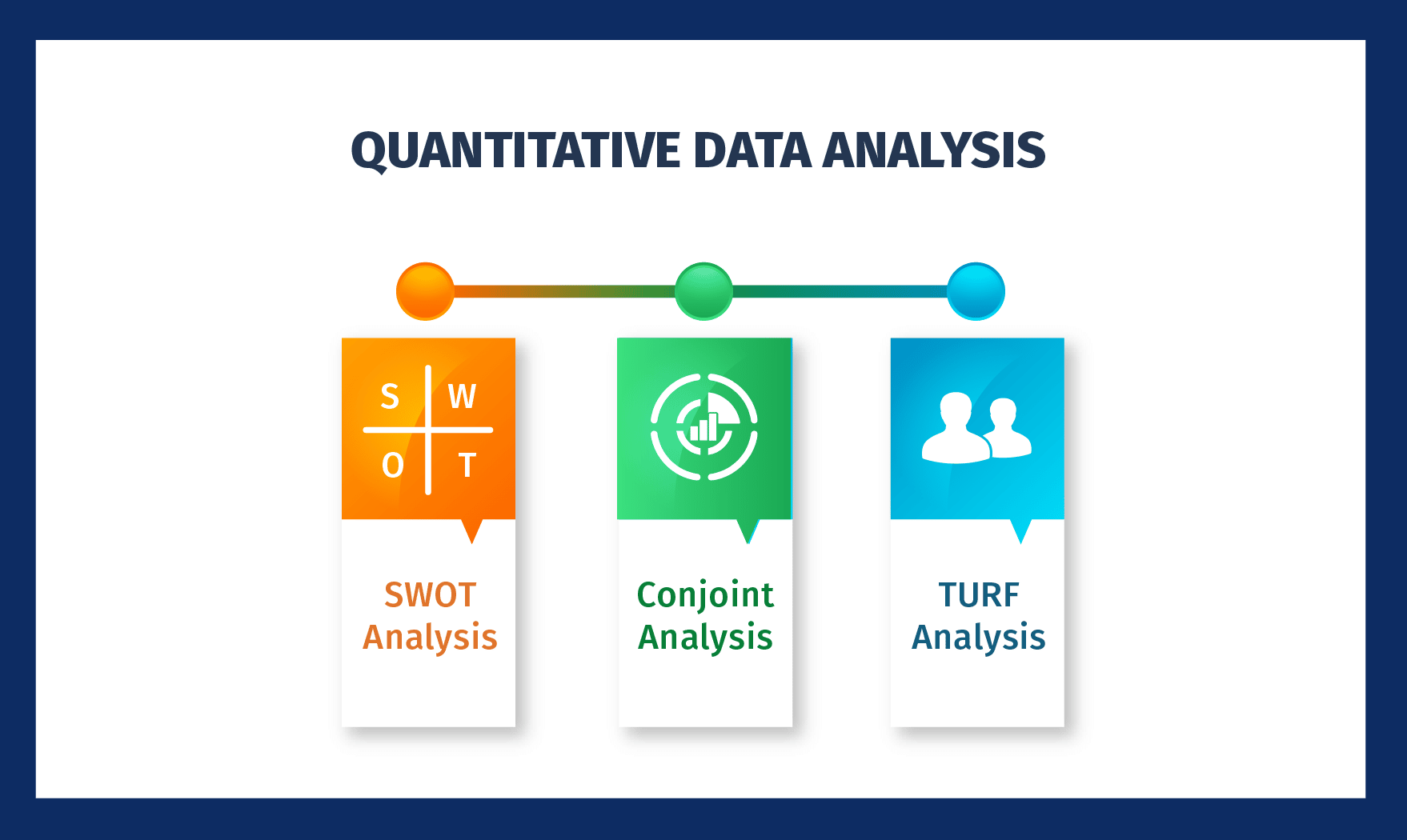 QUANTITATIVE DATA ANALYSIS

S W
O T

SWOT Analysis

Conjoint Analysis

TURF Analysis